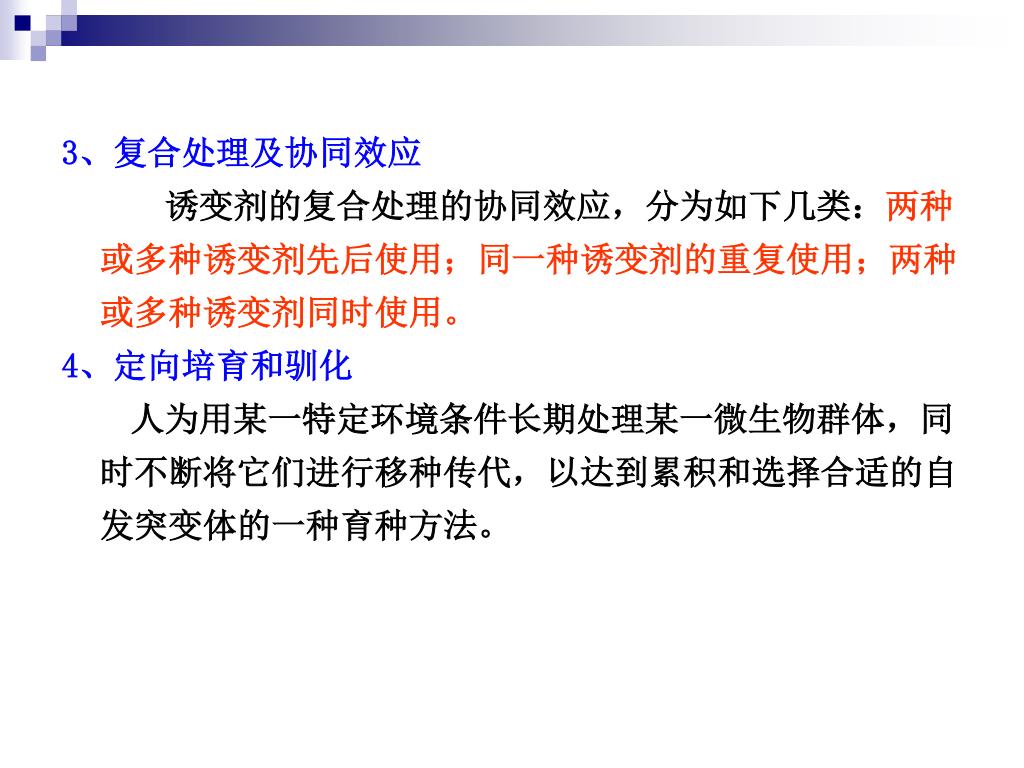 3、复合处理及协同效应

诱变剂的复合处理的协同效应，分为如下几类：两种或多种诱变剂先后使用；同一种诱变剂的重复使用；两种或多种诱变剂同时使用。

4、定向培育和驯化

人为用某一特定环境条件长期处理某一微生物群体，同时不断将它们进行移种传代，以达到累积和选择合适的自发突变体的一种育种方法。